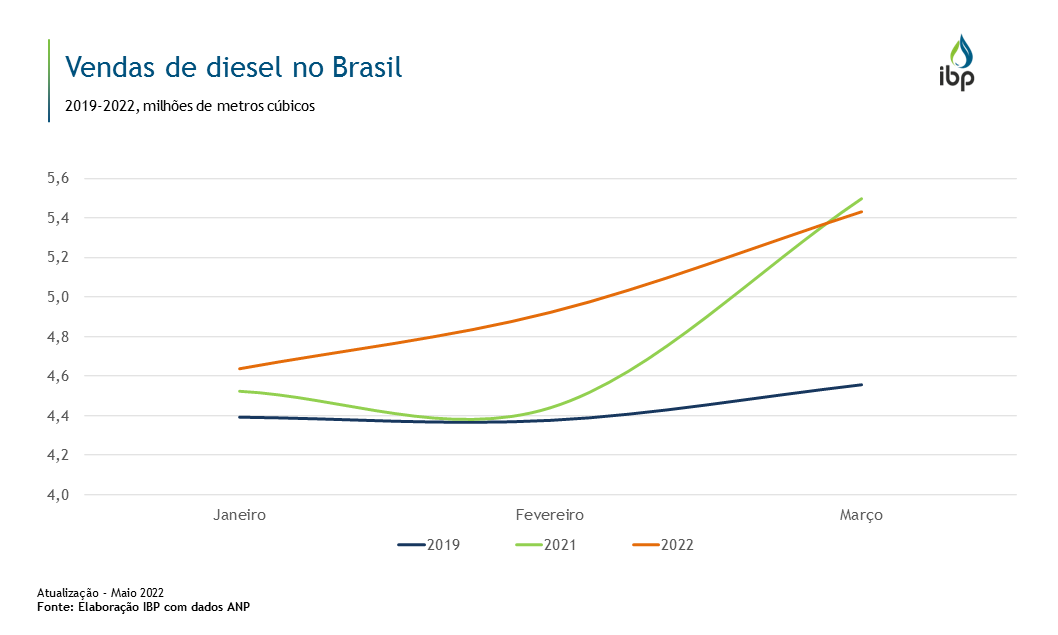 Vendas de diesel no Brasil

2019-2022, milhões de metros cúbicos

ibp

5,6
5,4
5,2
5,0
4,8
4,6
4,4
4,2
4,0

Janeiro
Fevereiro
Março

2019
2021
2022

Atualização - Maio 2022
Fonte: Elaboração IBP com dados ANP